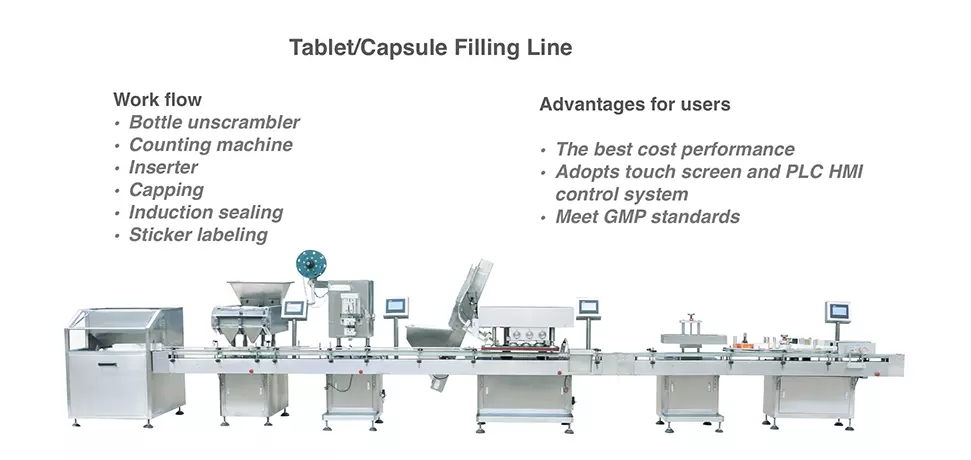 Tablet/Capsule Filling Line

Work flow
• Bottle unscrambler
• Counting machine
• Inserter
• Capping
• Induction sealing
• Sticker labeling

Advantages for users

• The best cost performance
• Adopts touch screen and PLC HMI control system
• Meet GMP standards